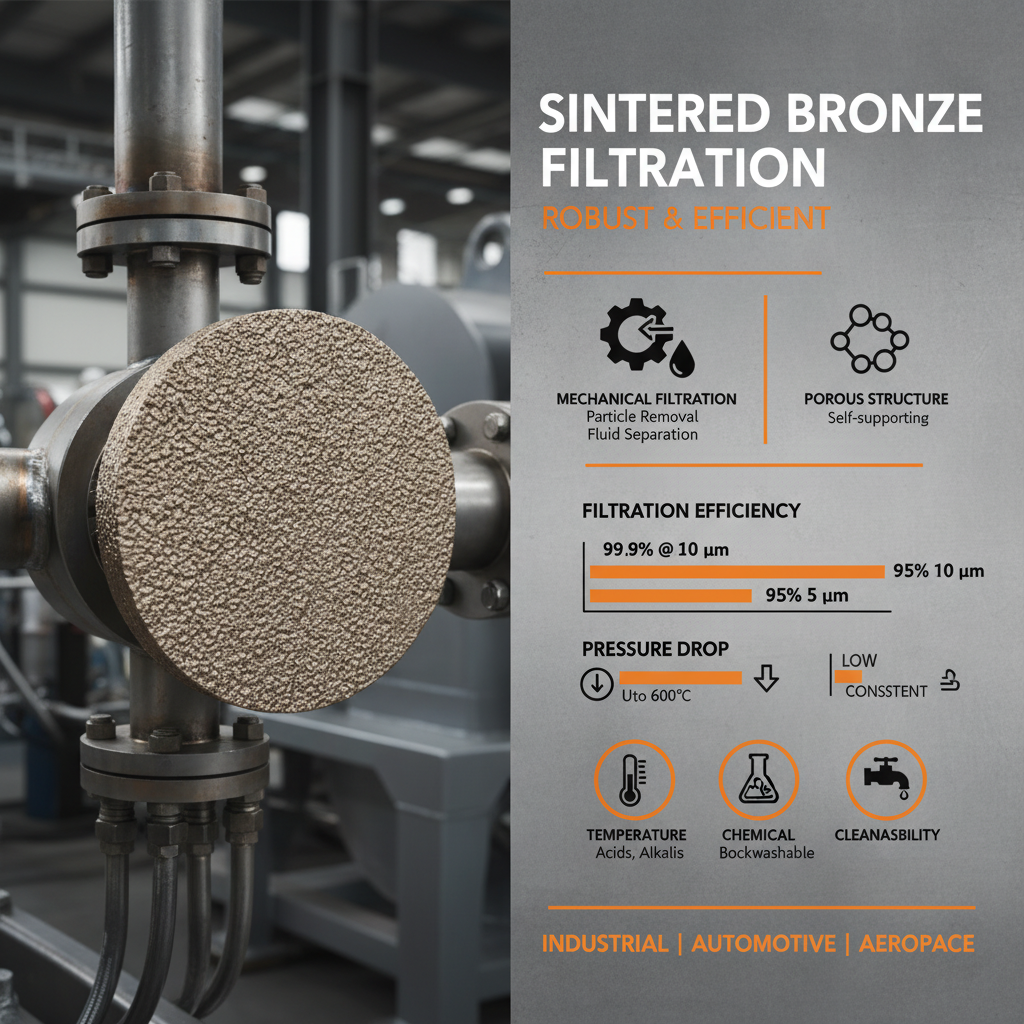 SINTERED BRONZE FILTRATION

ROBUST & EFFICIENT

MECHANICAL FILTRATION
Particle Removal
Fluid Separation

POROUS STRUCTURE
Self-supporting

FILTRATION EFFICIENCY

99.9% @ 10 µm

95% 10 µm

95% 5 µm

PRESSURE DROP

Uto 600°C

LOW
CONSSTENT

TEMPERATURE
Acids, Alkalis

CHEMICAL
Bockwashable

CLEANASBILITY

INDUSTRIAL | AUTOMOTIVE | AEROPACE